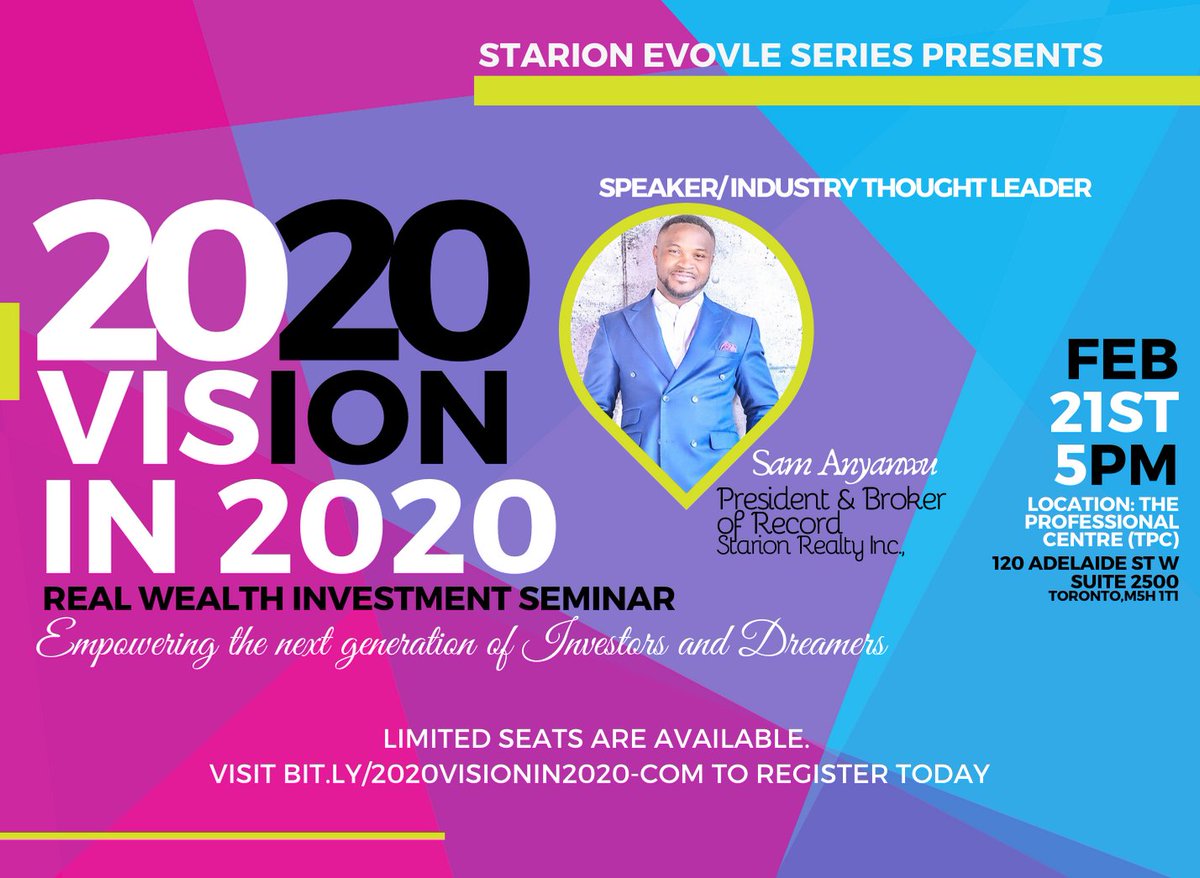 STARION EVOVLE SERIES PRESENTS

SPEAKER/ INDUSTRY THOUGHT LEADER

2020 VISION IN 2020

REAL WEALTH INVESTMENT SEMINAR

Empowering the next generation of Investors and Dreamers

Sam Anyanwu
President & Broker of Record
Starion Realty Inc.,

FEB 21ST 5PM

LOCATION: THE PROFESSIONAL CENTRE (TPC)
120 ADELAIDE ST W SUITE 2500
TORONTO,M5H 1T1

LIMITED SEATS ARE AVAILABLE.
VISIT BIT.LY/2020VISIONIN2020-COM TO REGISTER TODAY